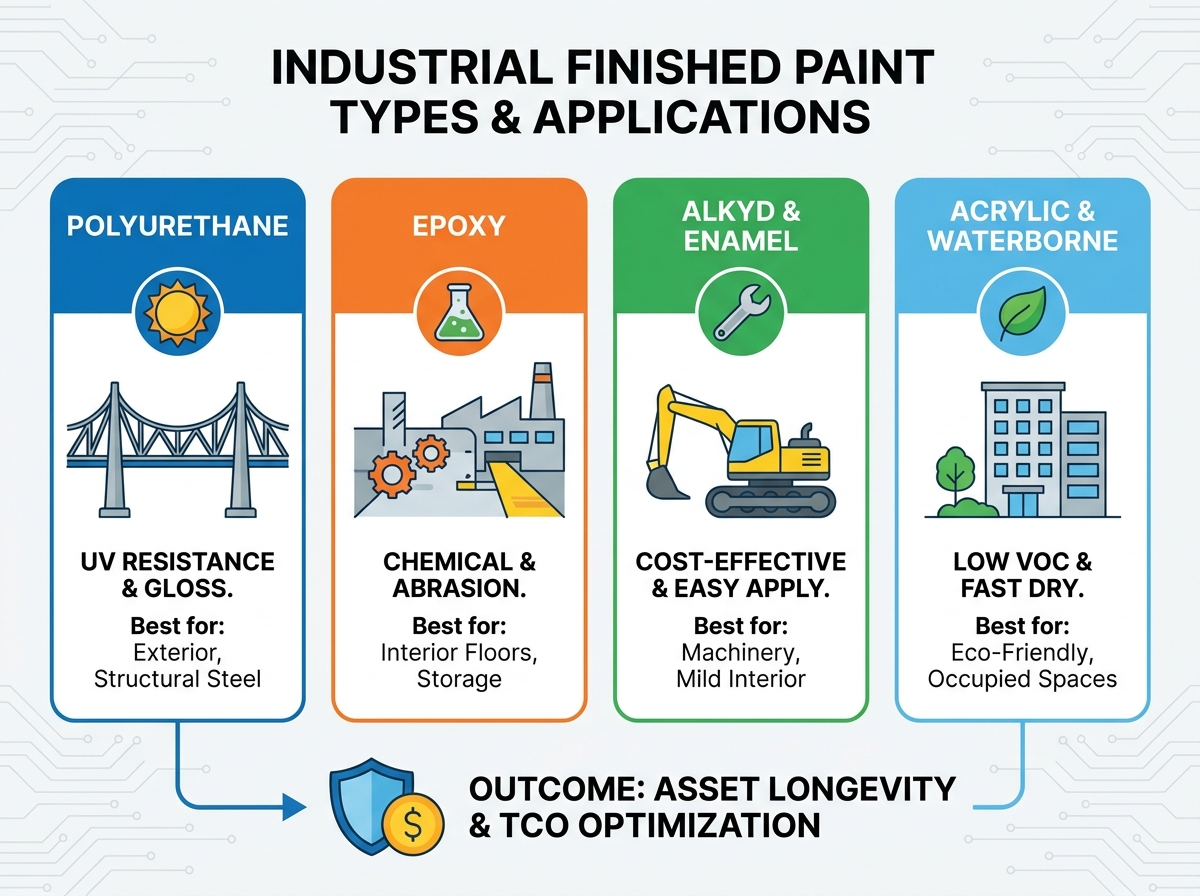 INDUSTRIAL FINISHED PAINT TYPES & APPLICATIONS

POLYURETHANE

UV RESISTANCE & GLOSS.

Best for:
Exterior, Structural Steel

EPOXY

CHEMICAL & ABRASION.

Best for:
Interior Floors, Storage

ALKYD & ENAMEL

COST-EFFECTIVE & EASY APPLY.

Best for:
Machinery, Mild Interior

ACRYLIC & WATERBORNE

LOW VOC & FAST DRY.

Best for:
Eco-Friendly, Occupied Spaces

$

OUTCOME: ASSET LONGEVITY & TCO OPTIMIZATION